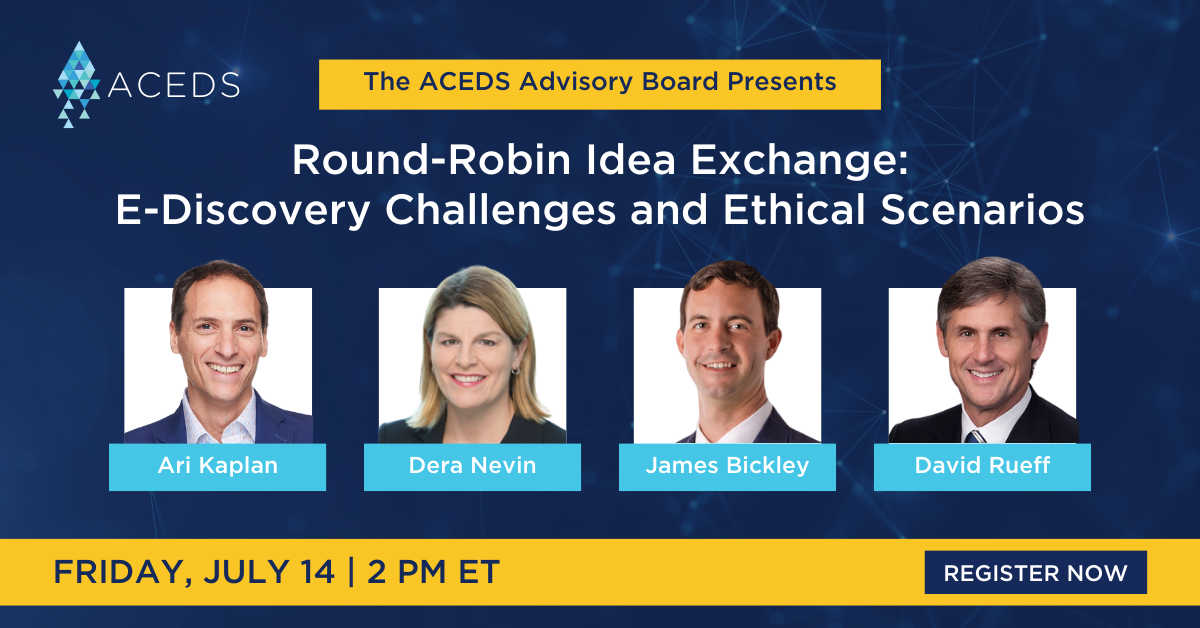 ACEDS

The ACEDS Advisory Board Presents

Round-Robin Idea Exchange:
E-Discovery Challenges and Ethical Scenarios

Ari Kaplan

Dera Nevin

James Bickley

David Rueff

FRIDAY, JULY 14 | 2 PM ET

REGISTER NOW